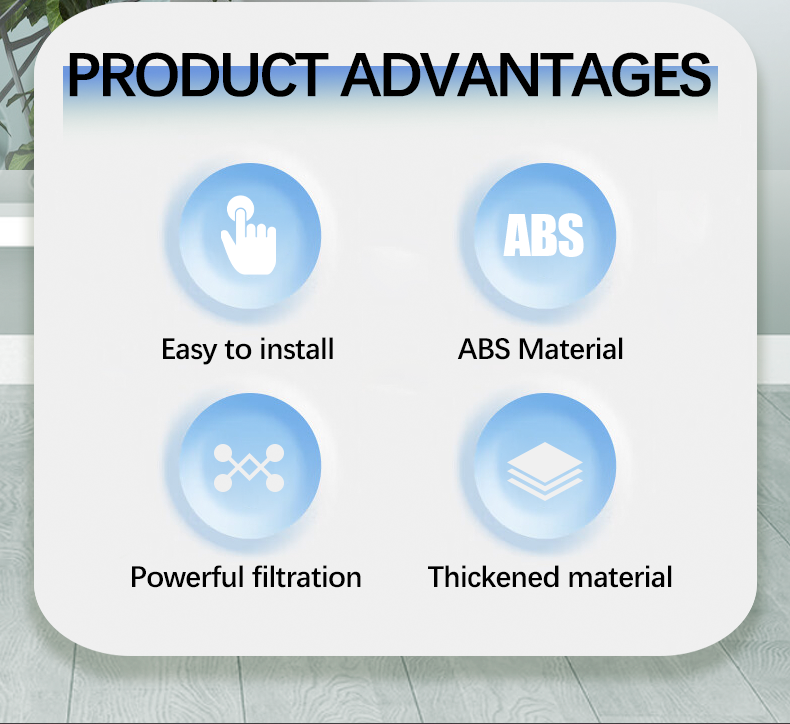 PRODUCT ADVANTAGES

Easy to install

ABS

ABS Material

Powerful filtration

Thickened material